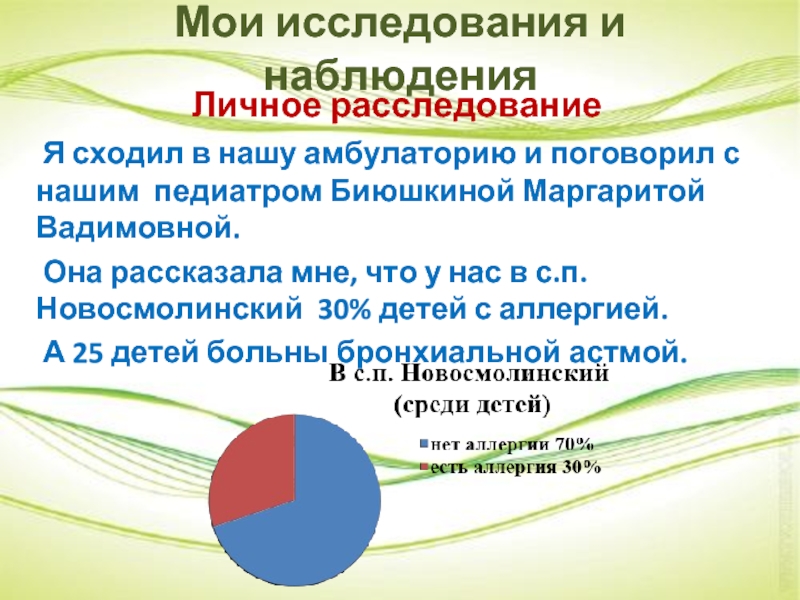 Мои исследования и наблюдения

Личное расследование

Я сходил в нашу амбулаторию и поговорил с нашим педиатром Биюшкиной Маргаритой Вадимовной.

Она рассказала мне, что у нас в с.п. Новосмолинский 30% детей с аллергией.

А 25 детей больны бронхиальной астмой.

В с.п. Новосмолинский (среди детей)

нет аллергии 70%
есть аллергия 30%